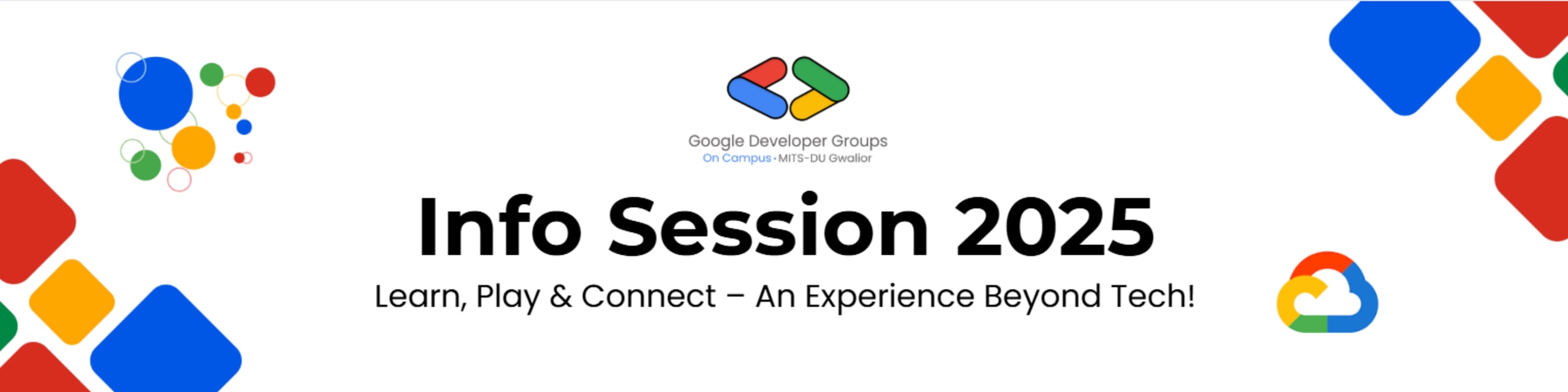 Google Developer Groups
On Campus • MITS-DU Gwalior

Info Session 2025

Learn, Play & Connect – An Experience Beyond Tech!